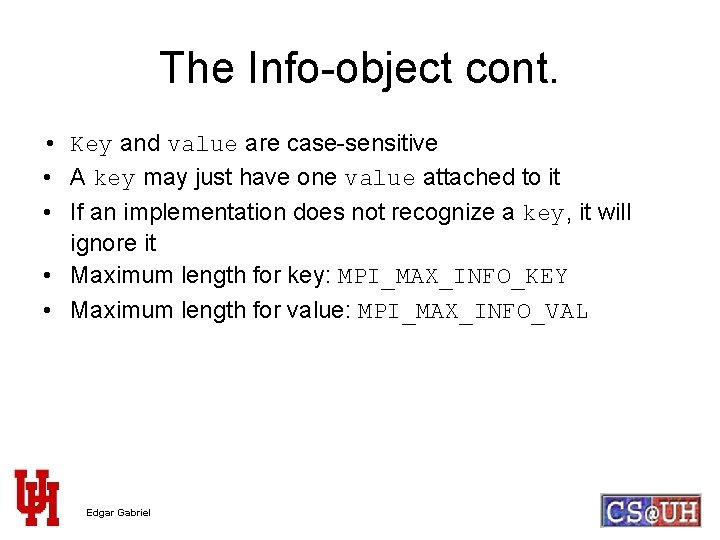 The Info-object cont.

• Key and value are case-sensitive
• A key may just have one value attached to it
• If an implementation does not recognize a key, it will ignore it
• Maximum length for key: MPI_MAX_INFO_KEY
• Maximum length for value: MPI_MAX_INFO_VAL

UH

Edgar Gabriel

CS@UH